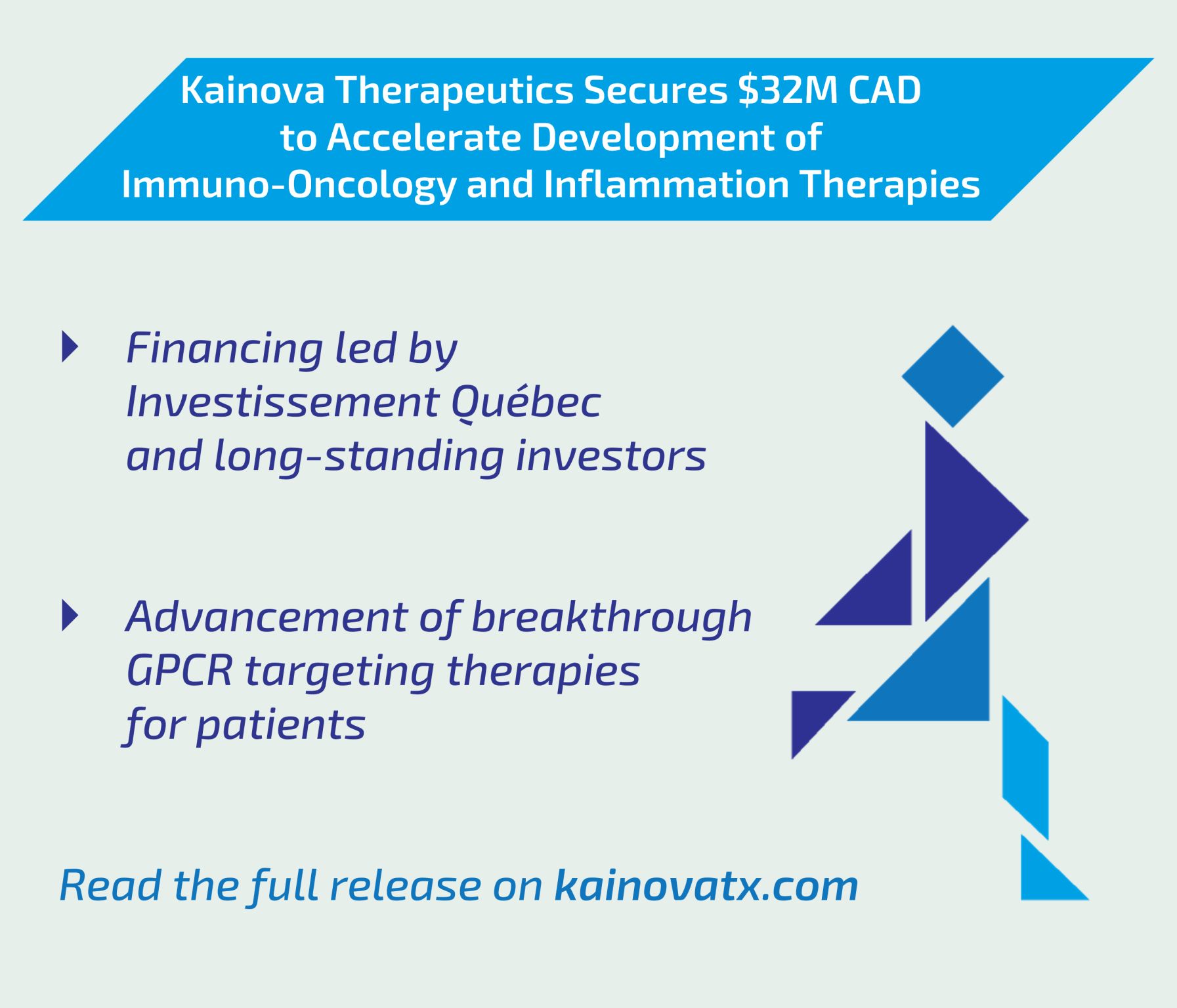 Kainova Therapeutics Secures \$32M CAD to Accelerate Development of Immuno-Oncology and Inflammation Therapies

Financing led by Investissement Québec and long-standing investors

Advancement of breakthrough GPCR targeting therapies for patients

Read the full release on kainovatx.com